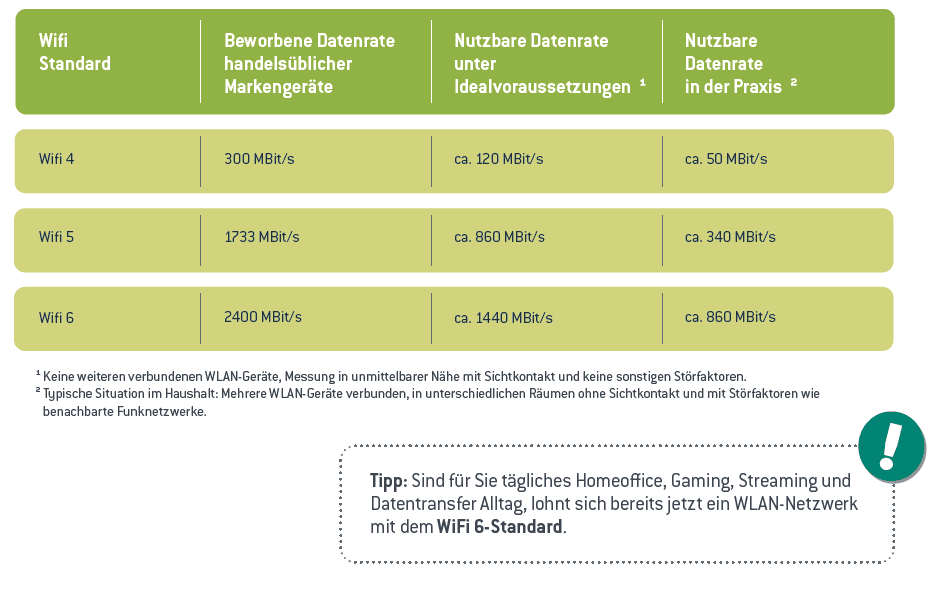 | Wifi Standard | Beworbene Datenrate handelsüblicher Markengeräte | Nutzbare Datenrate unter Idealvoraussetzungen ¹ | Nutzbare Datenrate in der Praxis ² |
|---|---|---|---|
| Wifi 4 | 300 MBit/s | ca. 120 MBit/s | ca. 50 MBit/s |
| Wifi 5 | 1733 MBit/s | ca. 860 MBit/s | ca. 340 MBit/s |
| Wifi 6 | 2400 MBit/s | ca. 1440 MBit/s | ca. 860 MBit/s |

¹ Keine weiteren verbundenen WLAN-Geräte, Messung in unmittelbarer Nähe mit Sichtkontakt und keine sonstigen Störfaktoren.
² Typische Situation im Haushalt: Mehrere WLAN-Geräte verbunden, in unterschiedlichen Räumen ohne Sichtkontakt und mit Störfaktoren wie benachbarte Funknetzwerke.

!

Tipp: Sind für Sie tägliches Homeoffice, Gaming, Streaming und Datentransfer Alltag, lohnt sich bereits jetzt ein WLAN-Netzwerk mit dem WiFi 6-Standard.